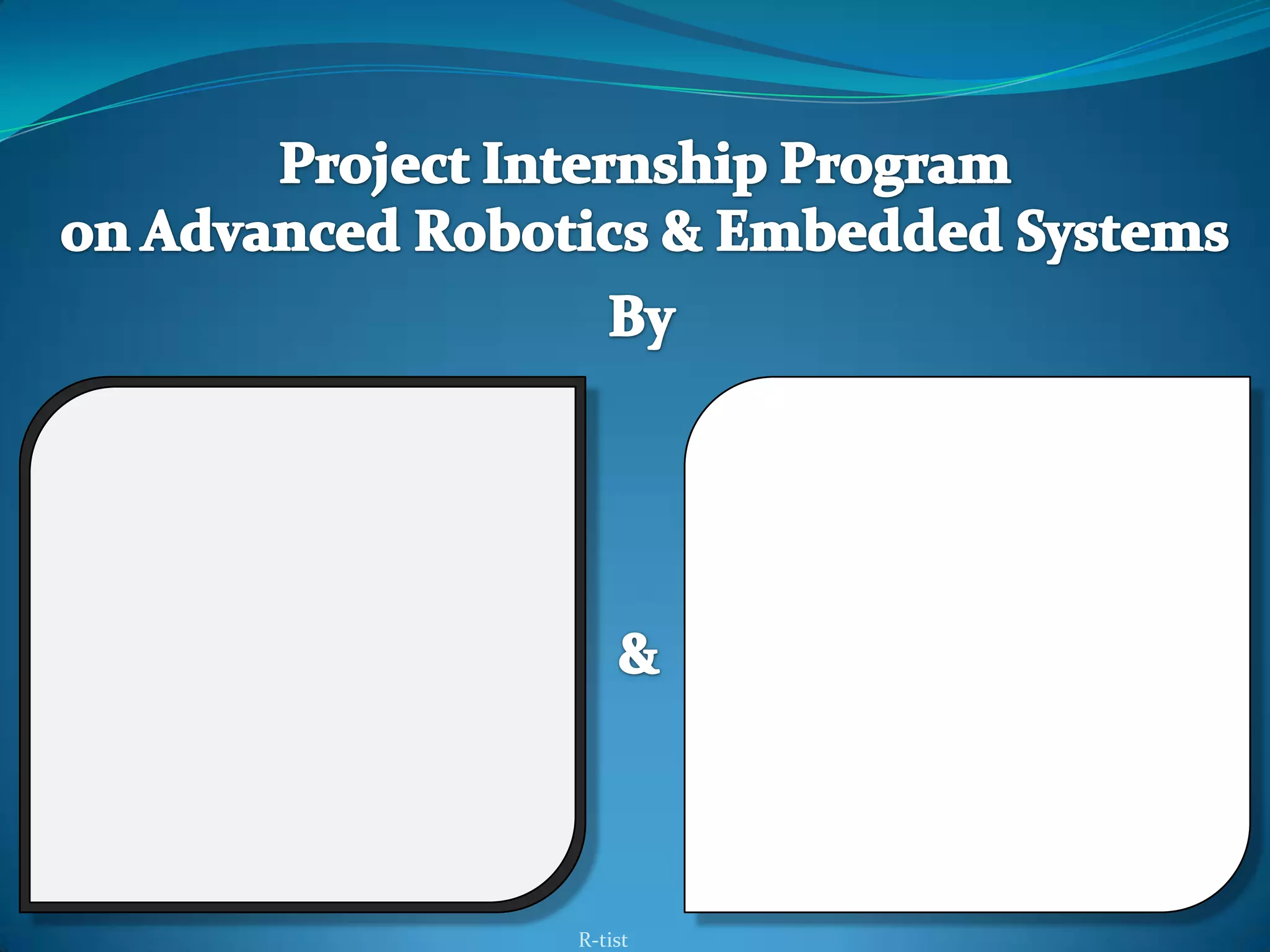 Project Internship Program
on Advanced Robotics & Embedded Systems

By

&

R-tist